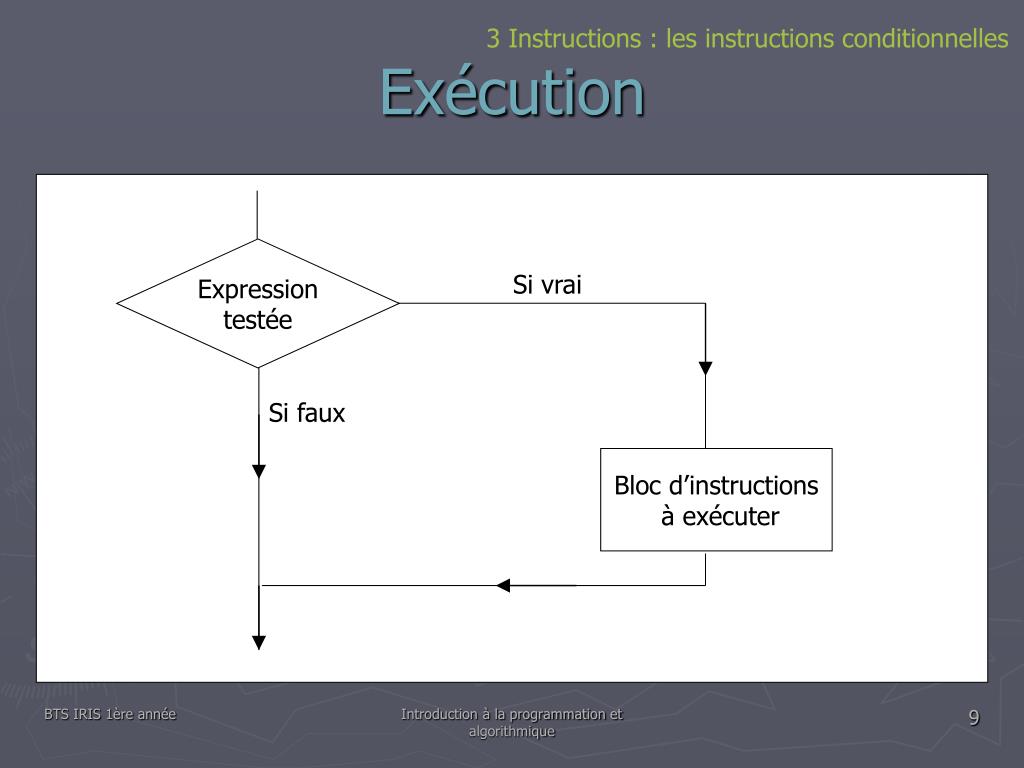 3 Instructions : les instructions conditionnelles

Exécution

Expression testée

Si vrai

Si faux

Bloc d’instructions à exécuter

BTS IRIS 1ère année

Introduction à la programmation et algorithmique

9